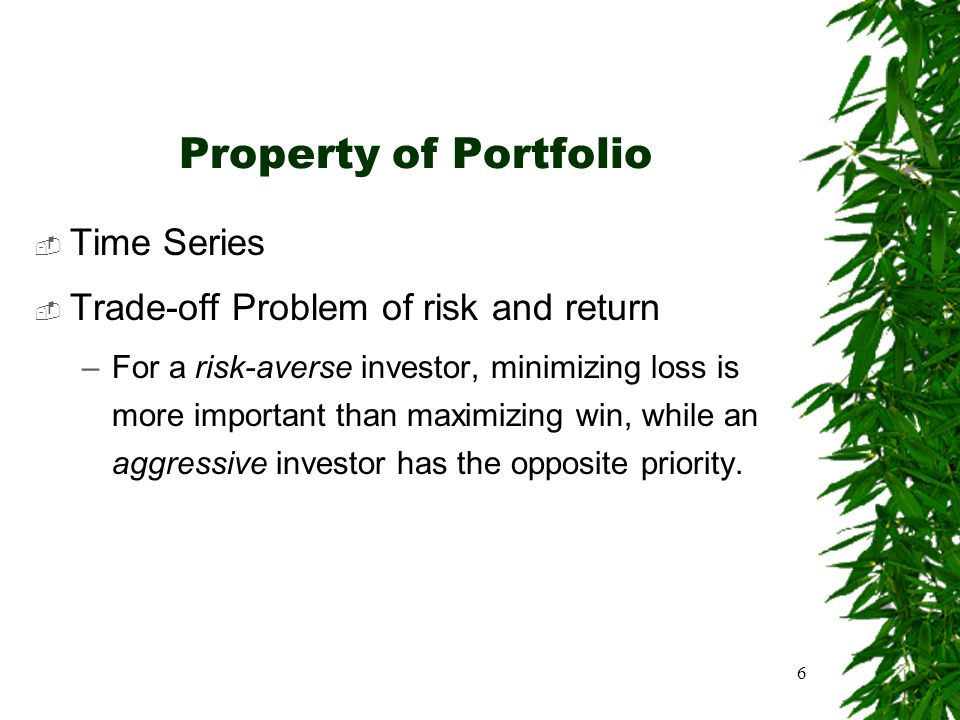 Property of Portfolio

Time Series

Trade-off Problem of risk and return

– For a risk-averse investor, minimizing loss is more important than maximizing win, while an aggressive investor has the opposite priority.

6